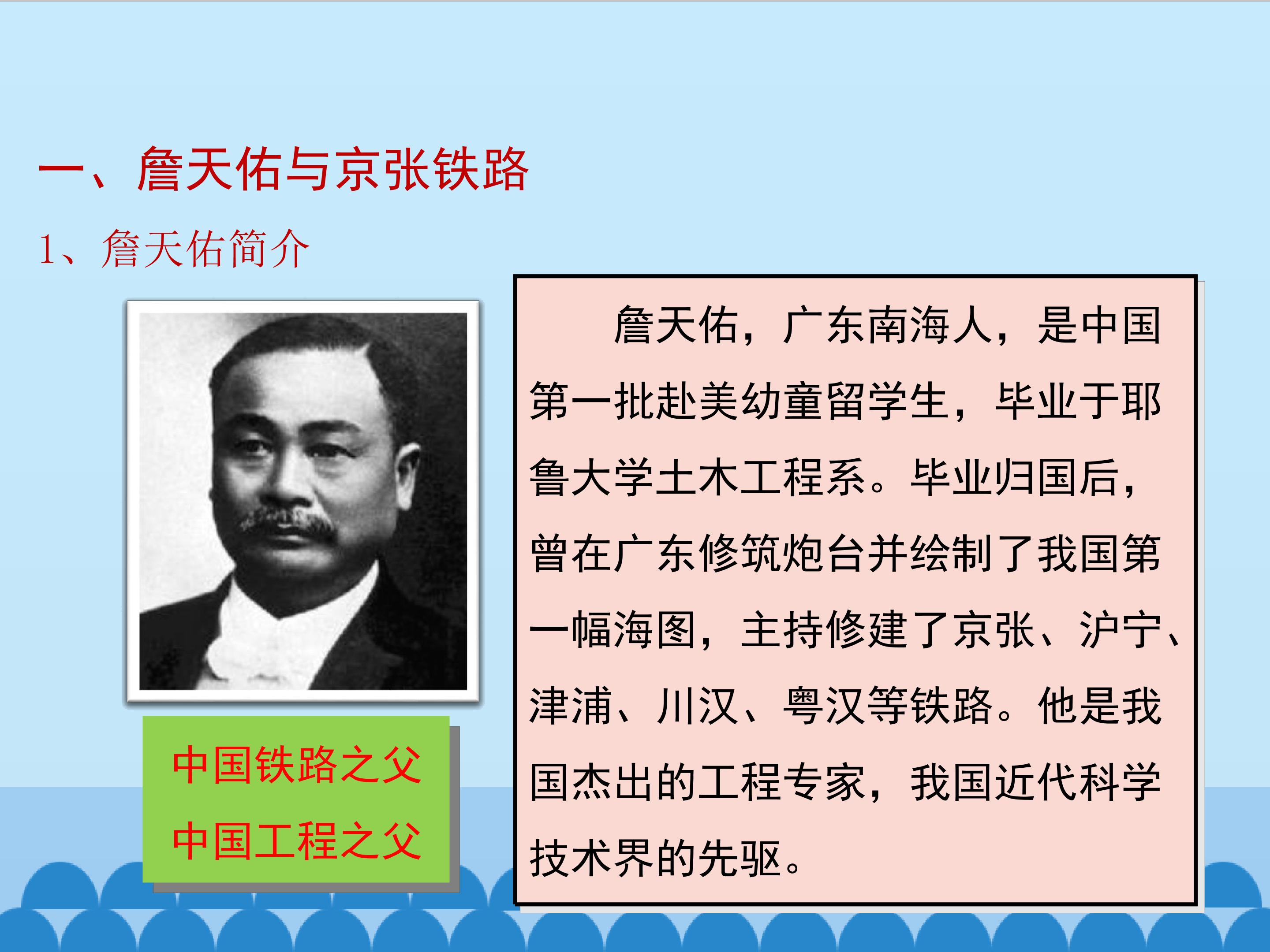 一、詹天佑与京张铁路

1、詹天佑简介

中国铁路之父

中国工程之父

詹天佑，广东南海人，是中国第一批赴美幼童留学生，毕业于耶鲁大学土木工程系。毕业归国后，曾在广东修筑炮台并绘制了我国第一幅海图，主持修建了京张、沪宁、津浦、川汉、粤汉等铁路。他是我国杰出的工程专家，我国近代科学技术界的先驱。